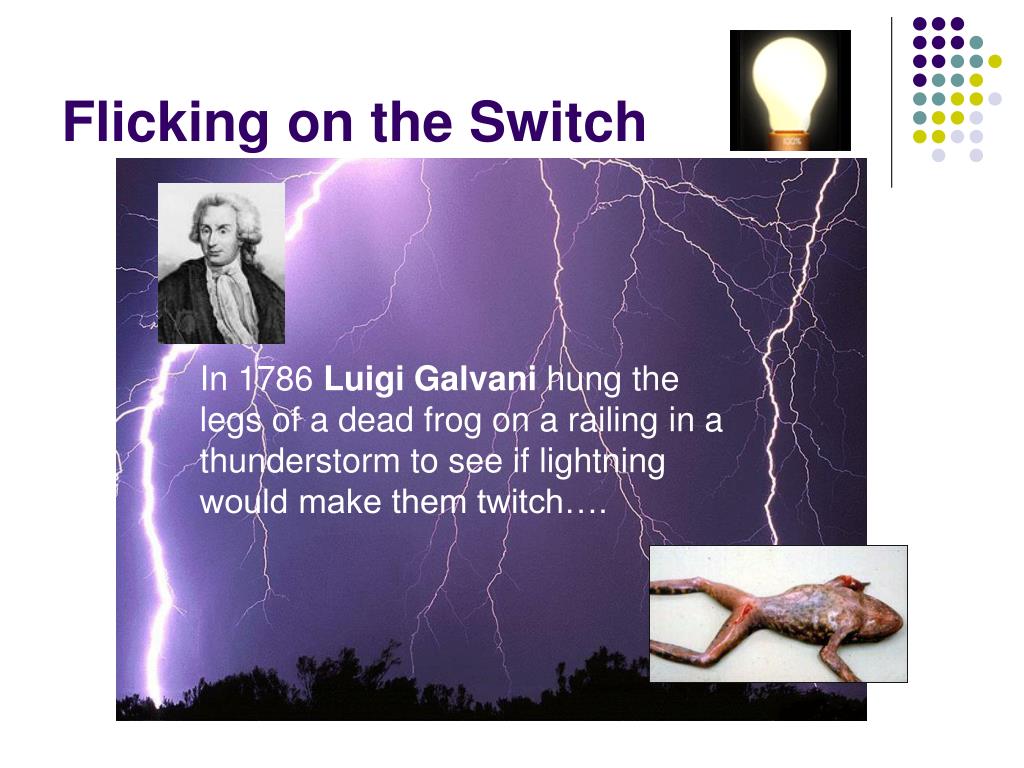 Flicking on the Switch

In 1786 Luigi Galvani hung the legs of a dead frog on a railing in a thunderstorm to see if lightning would make them twitch….